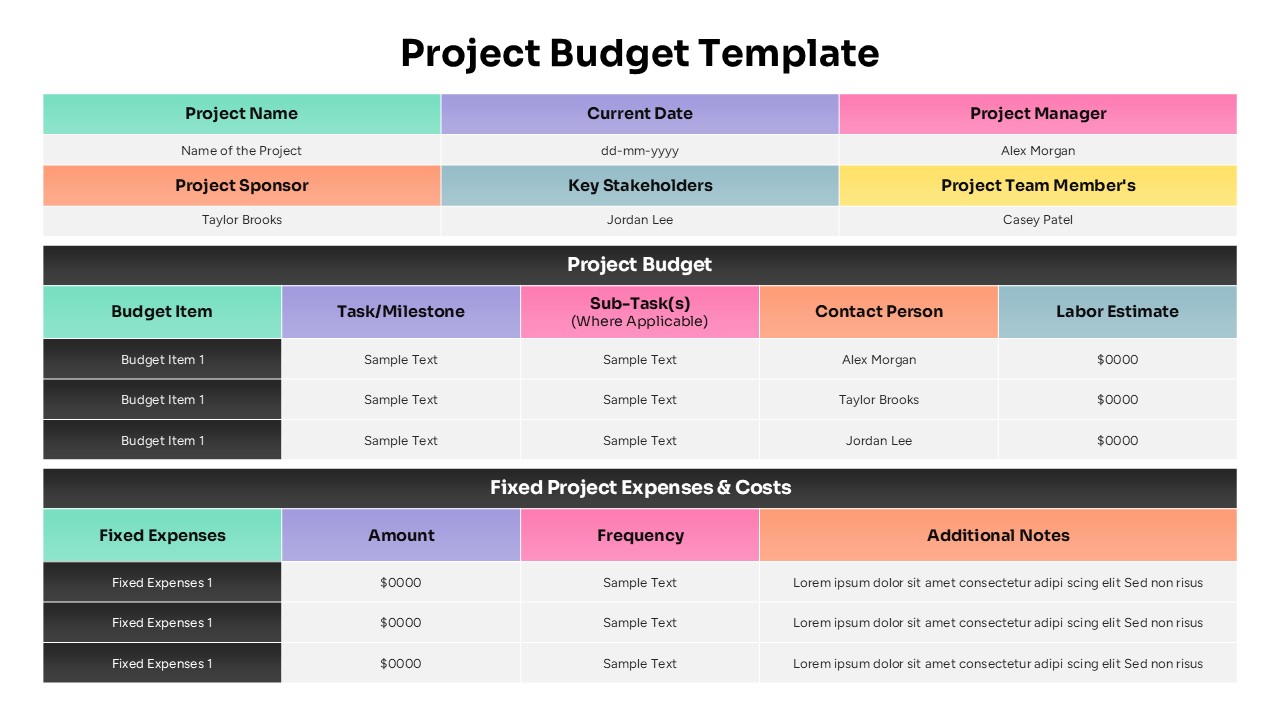 Project Budget Template

| Project Name | Current Date | Project Manager |
|---|---|---|
| Name of the Project | dd-mm-yyyy | Alex Morgan |
| Project Sponsor | Key Stakeholders | Project Team Member's |
| Taylor Brooks | Jordan Lee | Casey Patel |

Project Budget

| Budget Item | Task/Milestone | Sub-Task(s) (Where Applicable) | Contact Person | Labor Estimate |
|---|---|---|---|---|
| Budget Item 1 | Sample Text | Sample Text | Alex Morgan | $0000 |
| Budget Item 1 | Sample Text | Sample Text | Taylor Brooks | $0000 |
| Budget Item 1 | Sample Text | Sample Text | Jordan Lee | $0000 |

Fixed Project Expenses & Costs

| Fixed Expenses | Amount | Frequency | Additional Notes |
|---|---|---|---|
| Fixed Expenses 1 | $0000 | Sample Text | Lorem ipsum dolor sit amet consectetur adipi scing elit Sed non risus |
| Fixed Expenses 1 | $0000 | Sample Text | Lorem ipsum dolor sit amet consectetur adipi scing elit Sed non risus |
| Fixed Expenses 1 | $0000 | Sample Text | Lorem ipsum dolor sit amet consectetur adipi scing elit Sed non risus |